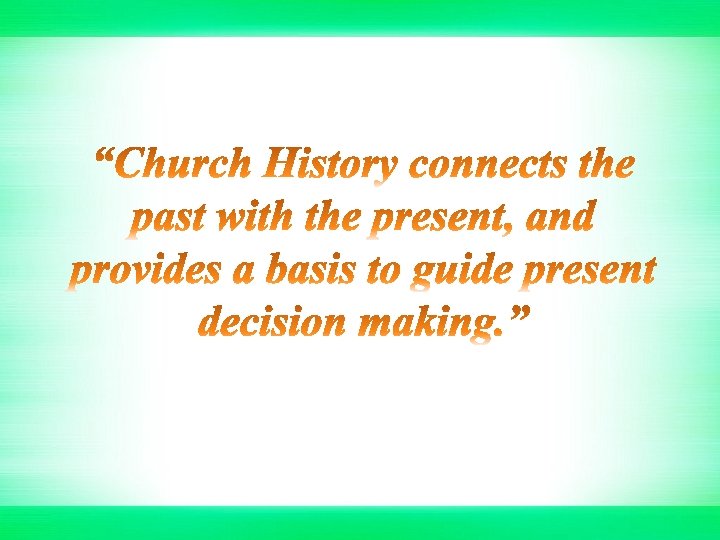 “Church History connects the past with the present, and provides a basis to guide present decision making.”